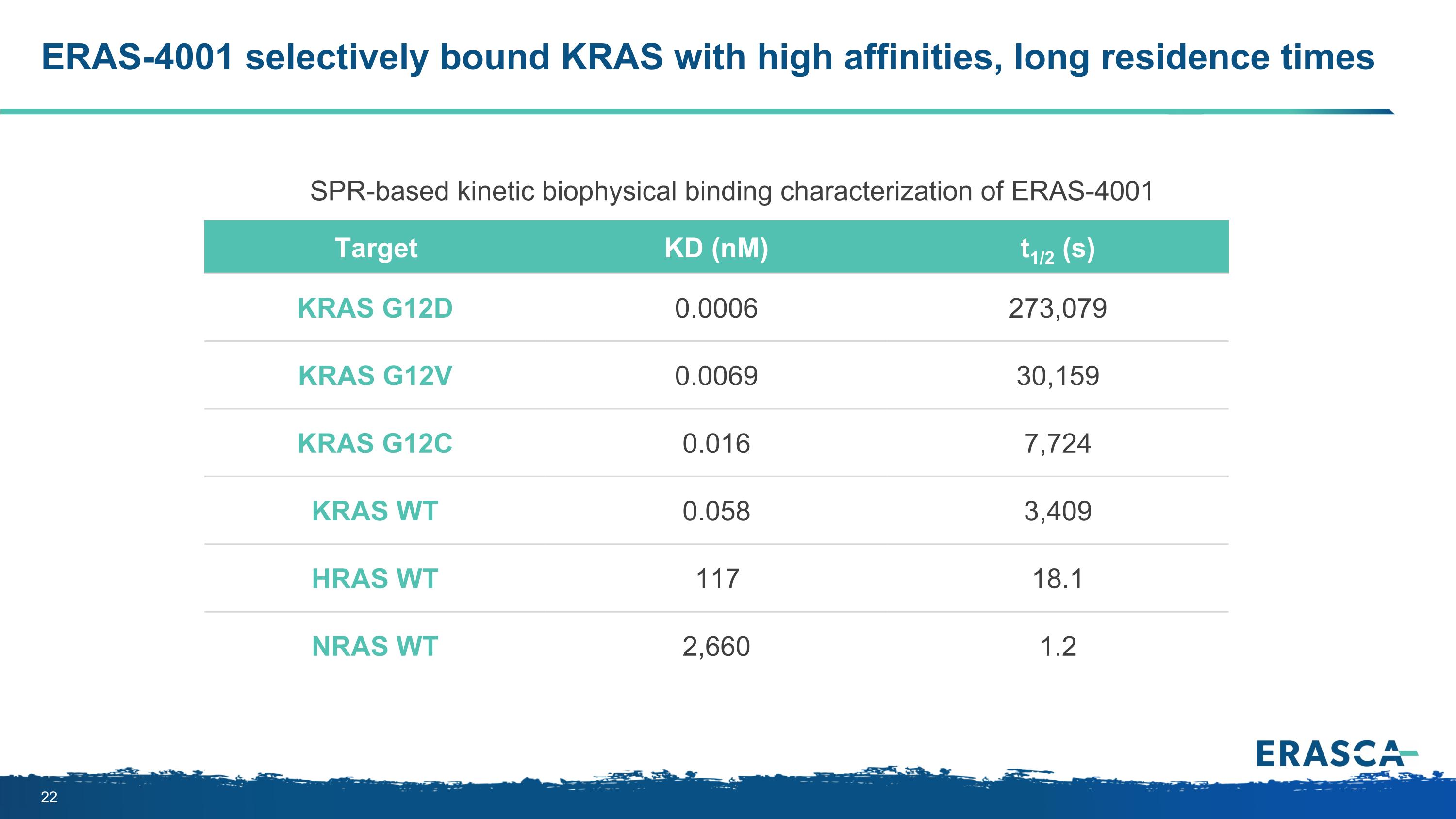 ERAS-4001 selectively bound KRAS with high affinities, long residence times

SPR-based kinetic biophysical binding characterization of ERAS-4001

| Target | KD (nM) | $t_{1/2}$ (s) |
|---|---|---|
| KRAS G12D | 0.0006 | 273,079 |
| KRAS G12V | 0.0069 | 30,159 |
| KRAS G12C | 0.016 | 7,724 |
| KRAS WT | 0.058 | 3,409 |
| HRAS WT | 117 | 18.1 |
| NRAS WT | 2,660 | 1.2 |

ERASCA

22